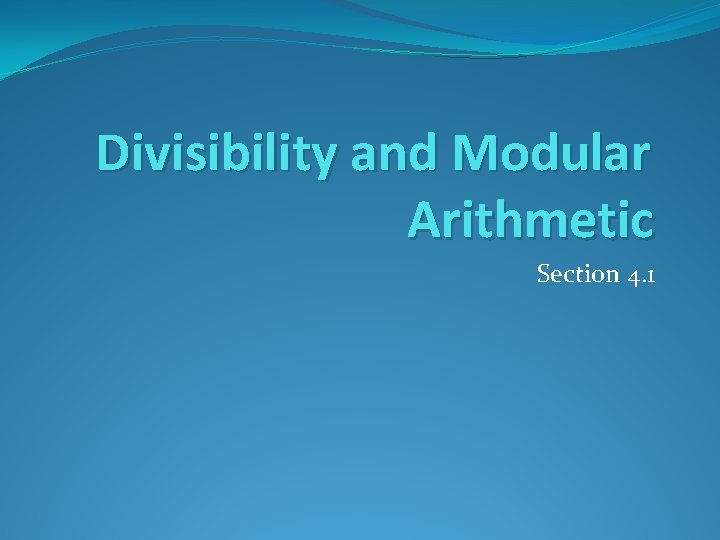 Divisibility and Modular Arithmetic

Section 4.1